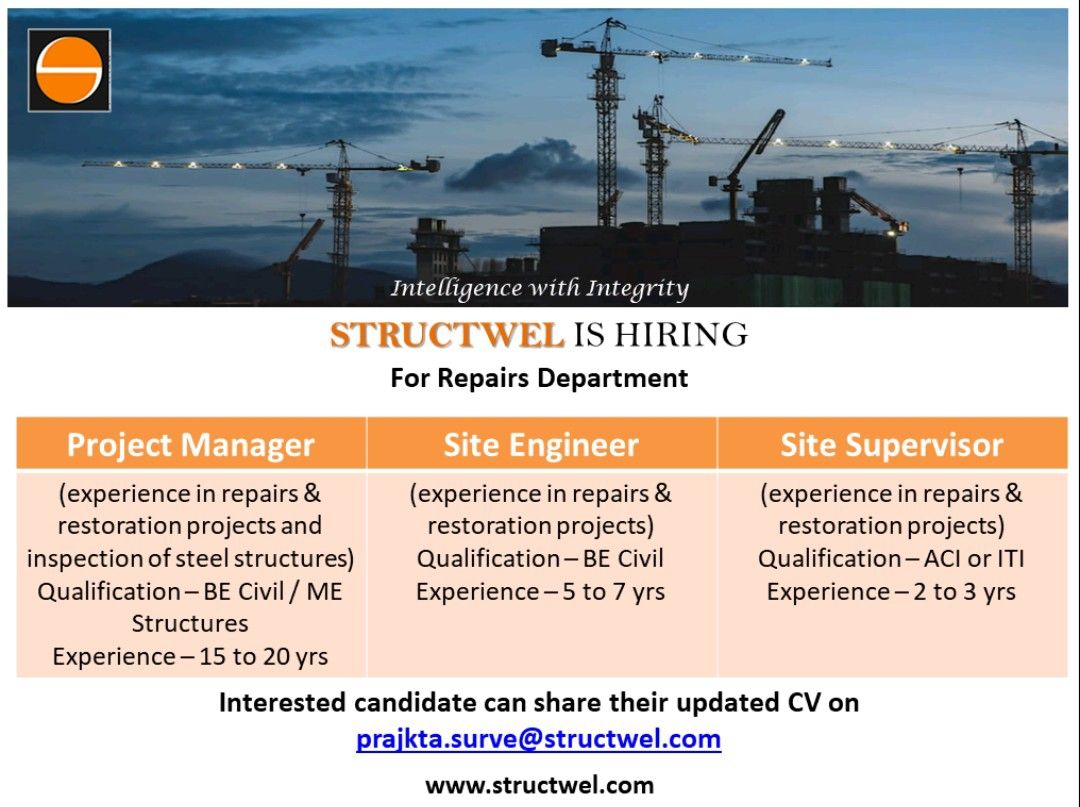 Intelligence with Integrity

STRUCTWEL IS HIRING

For Repairs Department

| Project Manager | Site Engineer | Site Supervisor |
|---|---|---|
| (experience in repairs & restoration projects and inspection of steel structures) Qualification – BE Civil / ME Structures Experience – 15 to 20 yrs | (experience in repairs & restoration projects) Qualification – BE Civil Experience – 5 to 7 yrs | (experience in repairs & restoration projects) Qualification – ACI or ITI Experience – 2 to 3 yrs |

Interested candidate can share their updated CV on
prajkta.surve@structwel.com

www.structwel.com